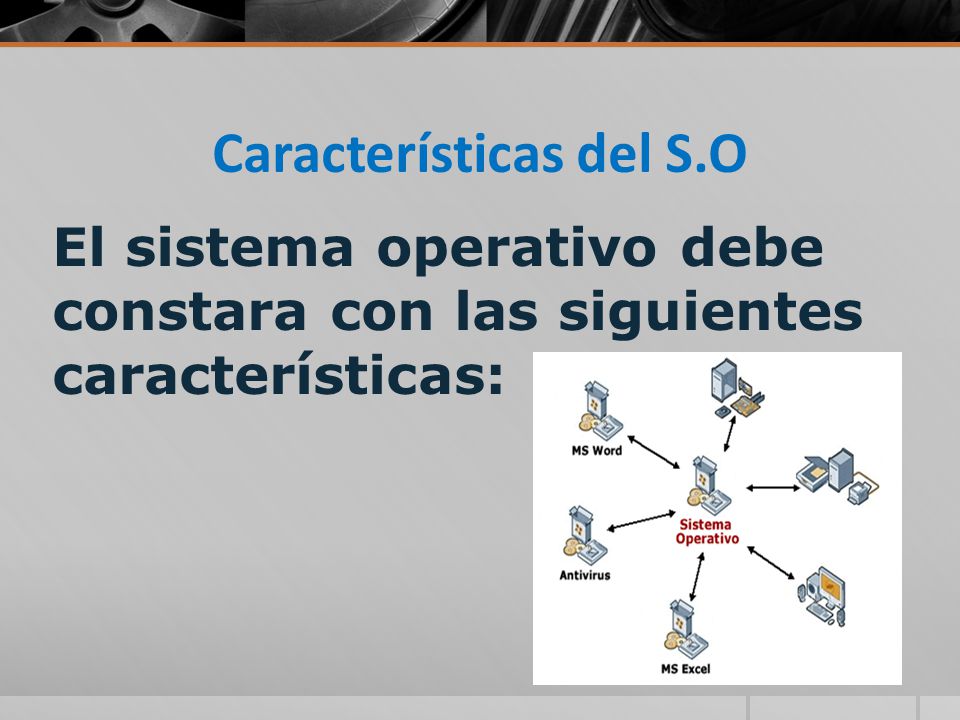 Características del S.O

El sistema operativo debe constara con las siguientes características:

MS Word

Sistema Operativo

Antivirus

MS Excel